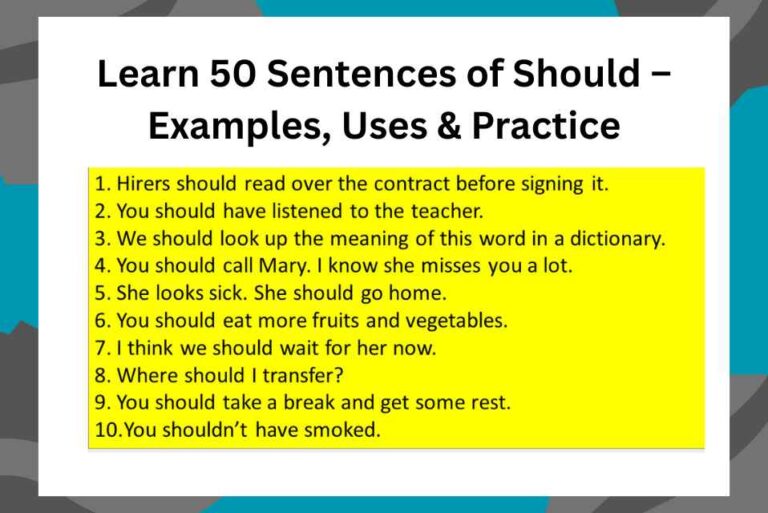 Learn 50 Sentences of Should – Examples, Uses & Practice

1. Hirers should read over the contract before signing it.
2. You should have listened to the teacher.
3. We should look up the meaning of this word in a dictionary.
4. You should call Mary. I know she misses you a lot.
5. She looks sick. She should go home.
6. You should eat more fruits and vegetables.
7. I think we should wait for her now.
8. Where should I transfer?
9. You should take a break and get some rest.
10.You shouldn't have smoked.